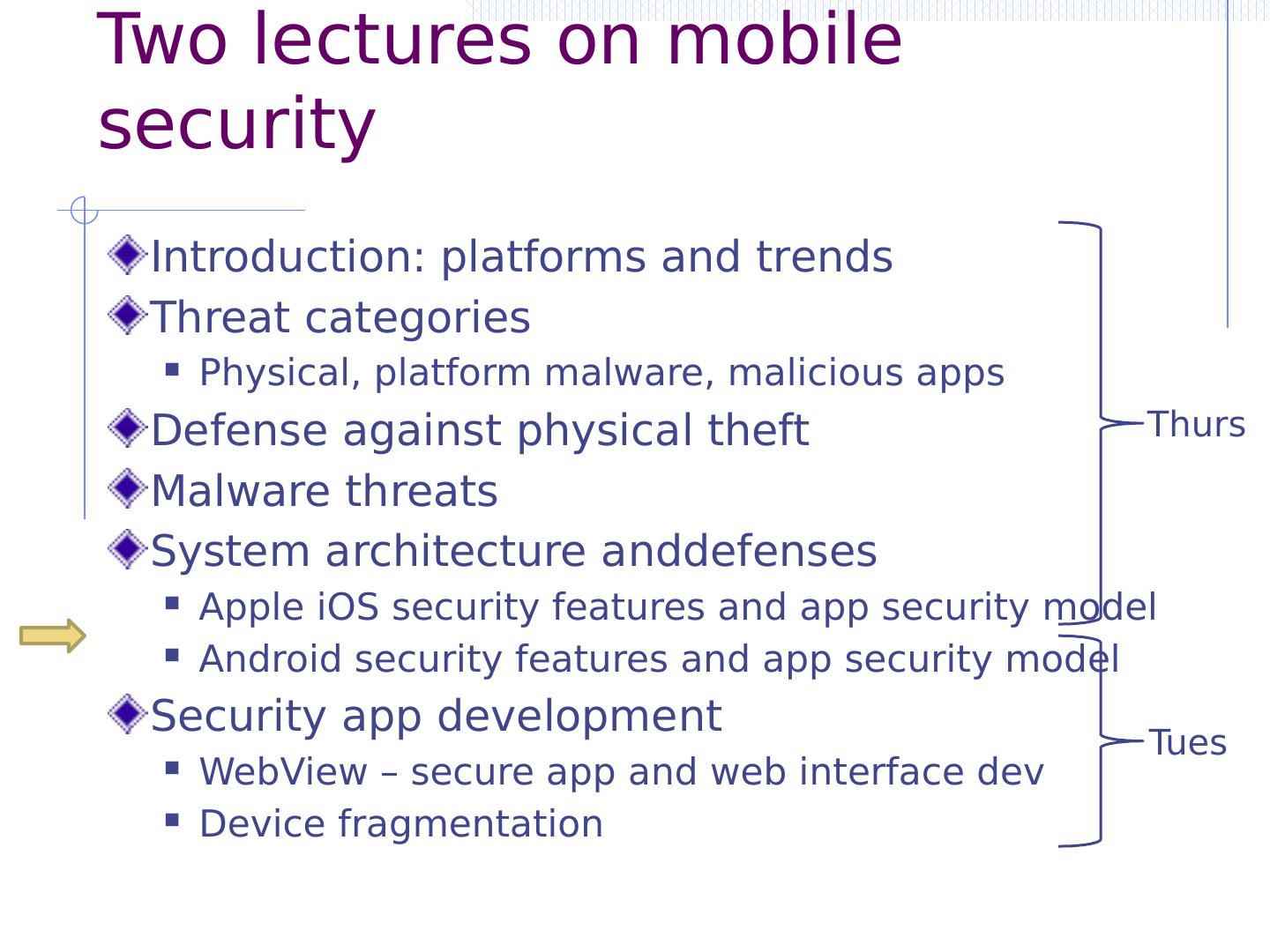 Two lectures on mobile security

Introduction: platforms and trends

Threat categories

Physical, platform malware, malicious apps

Defense against physical theft

Malware threats

System architecture anddefenses

Apple iOS security features and app security model

Android security features and app security model

Security app development

WebView – secure app and web interface dev

Device fragmentation

Thurs

Tues